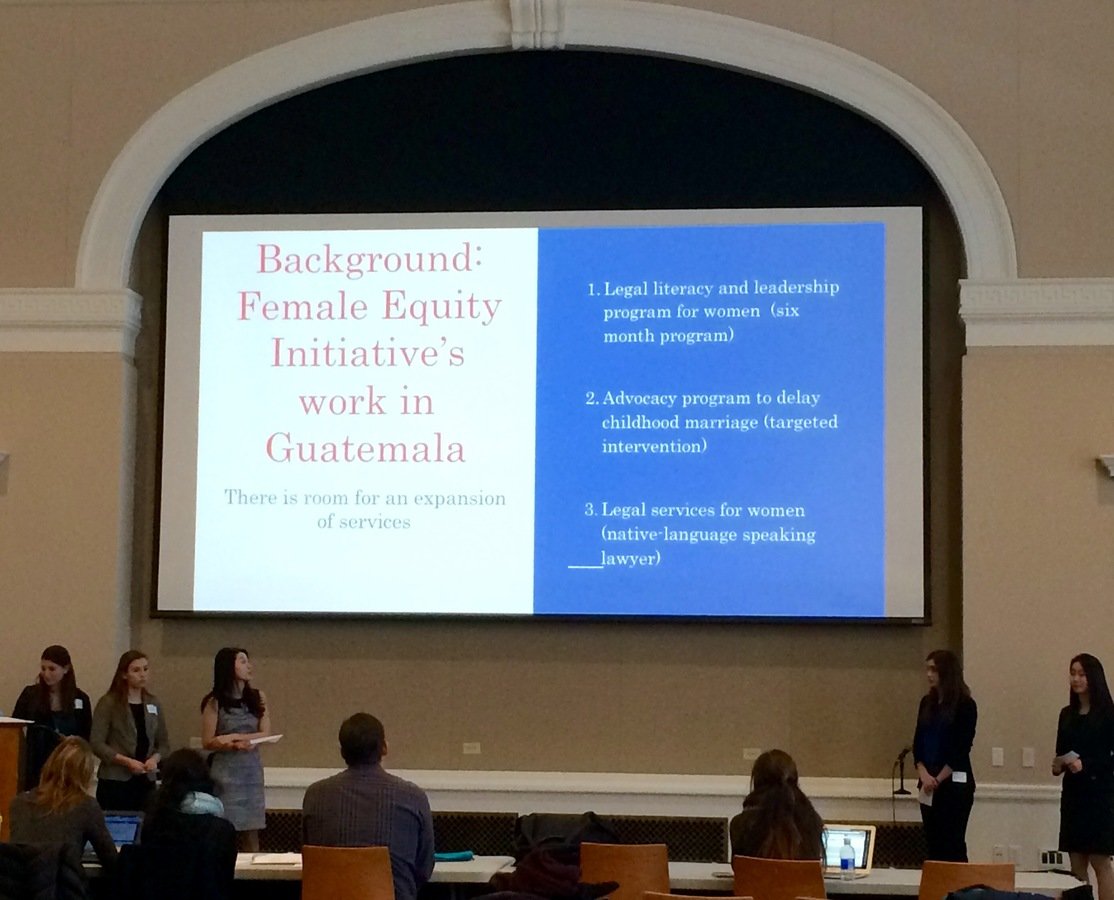 Background: Female Equity Initiative's work in Guatemala

There is room for an expansion of services

1. Legal literacy and leadership program for women (six month program)

2. Advocacy program to delay childhood marriage (targeted intervention)

3. Legal services for women (native-language speaking lawyer)